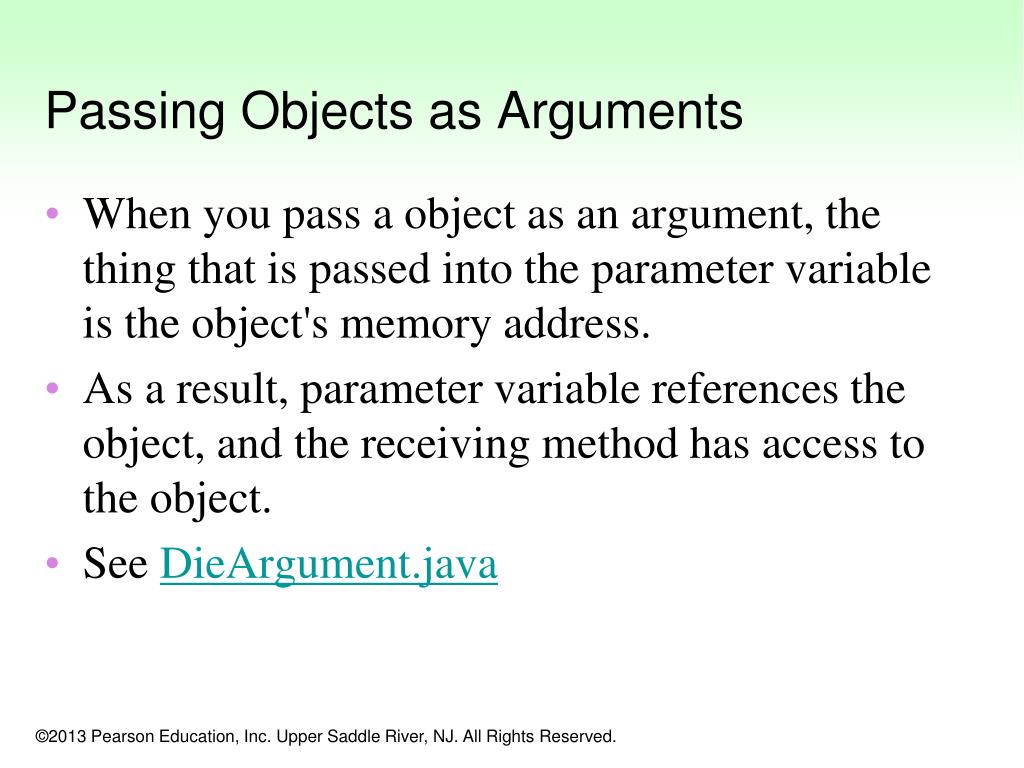 Passing Objects as Arguments

• When you pass a object as an argument, the thing that is passed into the parameter variable is the object's memory address.
• As a result, parameter variable references the object, and the receiving method has access to the object.
• See DieArgument.java

©2013 Pearson Education, Inc. Upper Saddle River, NJ. All Rights Reserved.